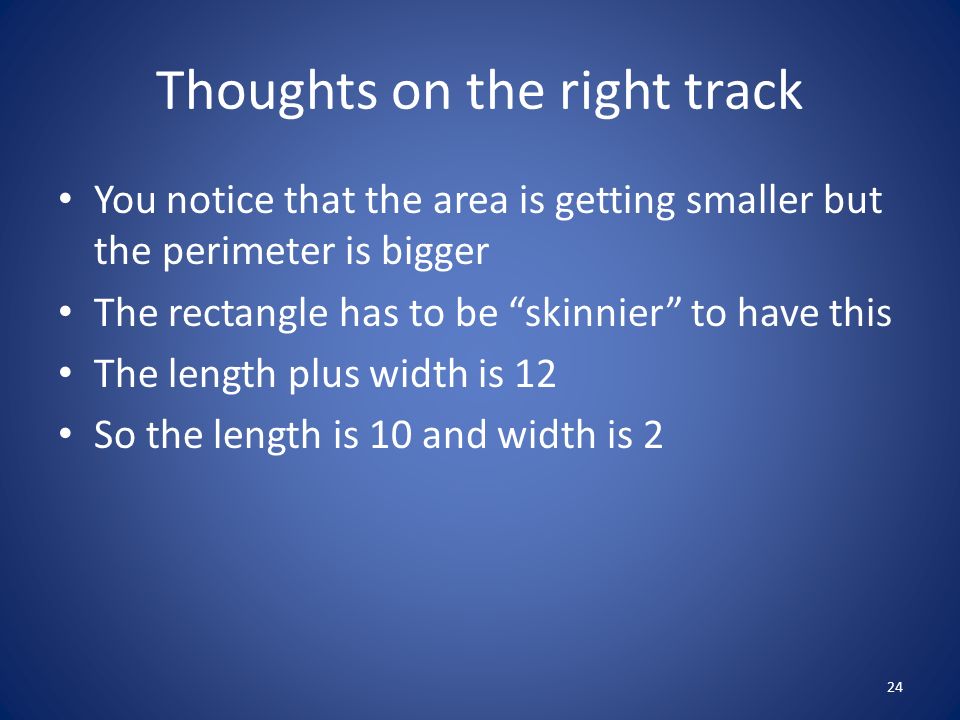 Thoughts on the right track

• You notice that the area is getting smaller but the perimeter is bigger
• The rectangle has to be “skinnier” to have this
• The length plus width is 12
• So the length is 10 and width is 2

24